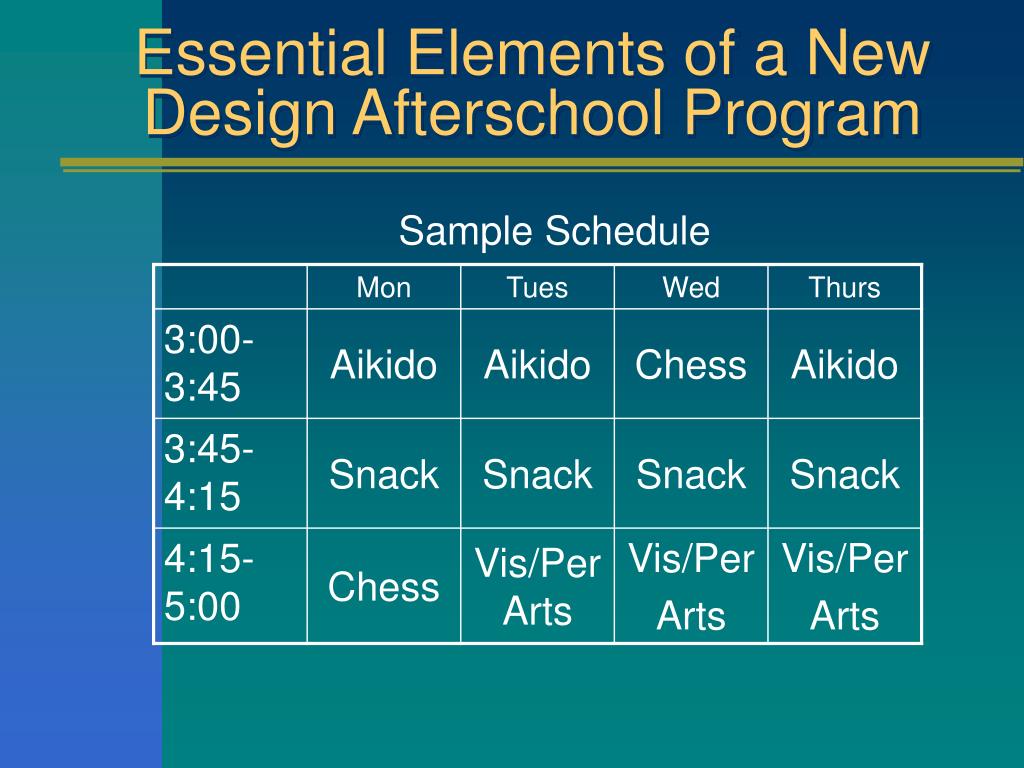 Essential Elements of a New Design Afterschool Program

Sample Schedule

| | Mon | Tues | Wed | Thurs |
|---|---|---|---|---|
| 3:00-3:45 | Aikido | Aikido | Chess | Aikido |
| 3:45-4:15 | Snack | Snack | Snack | Snack |
| 4:15-5:00 | Chess | Vis/Per Arts | Vis/Per Arts | Vis/Per Arts |